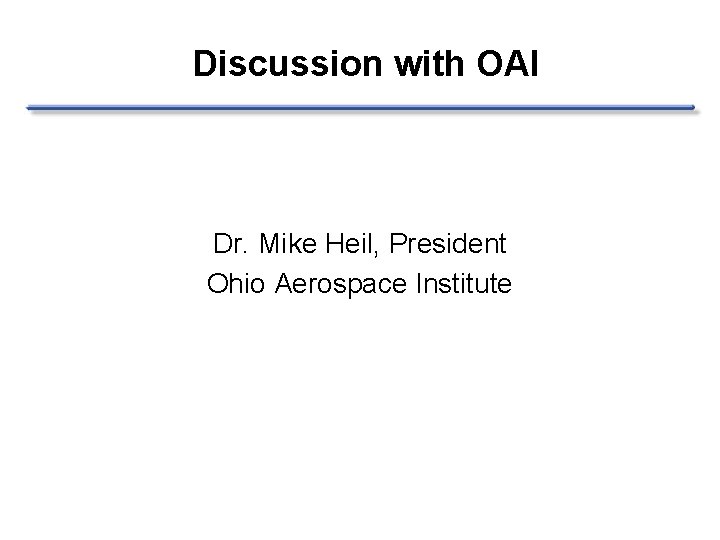 Discussion with OAI

Dr. Mike Heil, President
Ohio Aerospace Institute